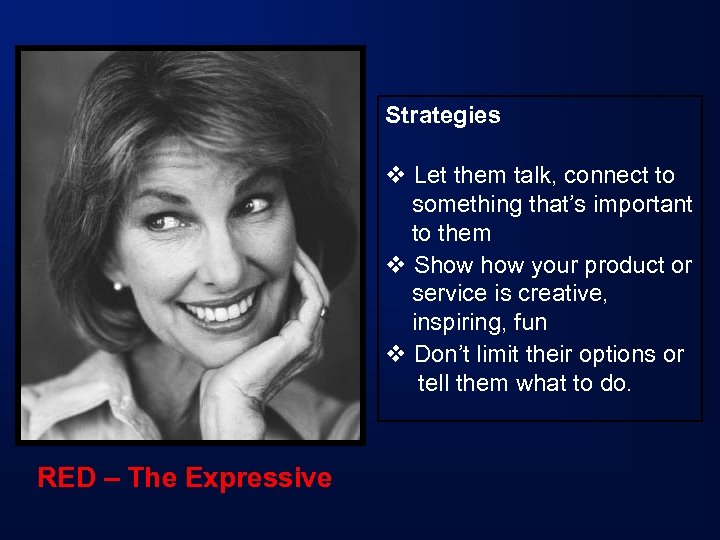 Strategies

❖ Let them talk, connect to something that's important to them
❖ Show how your product or service is creative, inspiring, fun
❖ Don't limit their options or tell them what to do.

RED – The Expressive